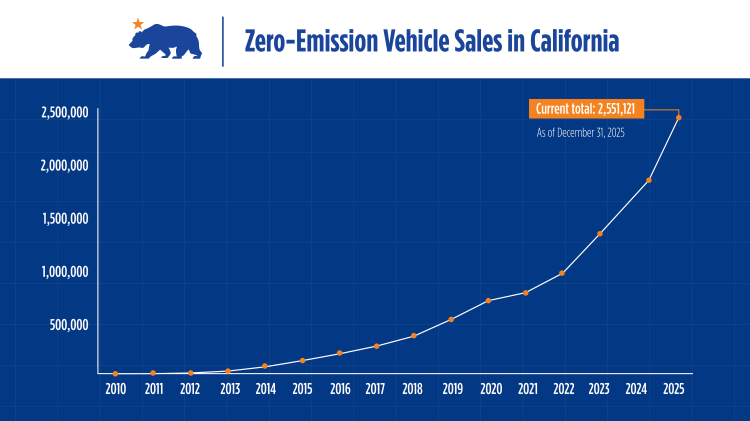 Zero-Emission Vehicle Sales in California

Current total: 2,551,121

As of December 31, 2025

2,500,000
2,000,000
1,500,000
1,000,000
500,000

2010 2011 2012 2013 2014 2015 2016 2017 2018 2019 2020 2021 2022 2023 2024 2025